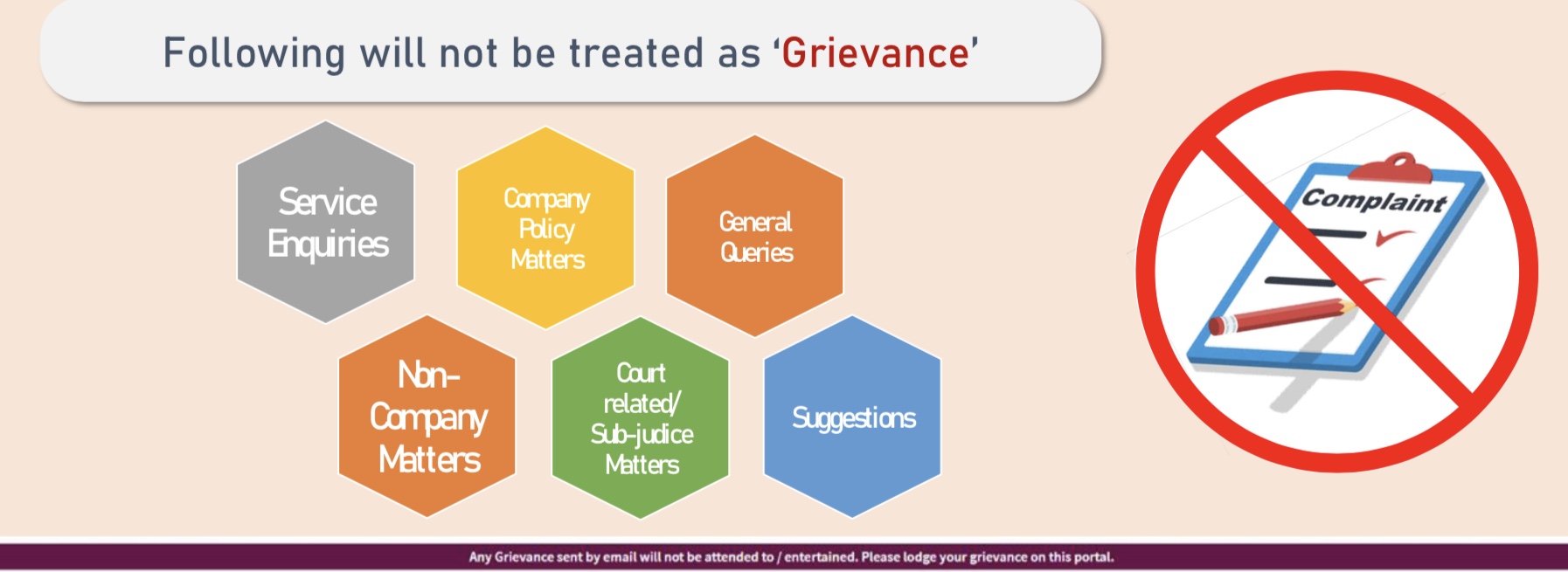 Following will not be treated as 'Grievance'

Service Enquiries

Company Policy Matters

General Queries

Non-Company Matters

Court related/ Sub-judice Matters

Suggestions

Complaint

Any Grievance sent by email will not be attended to / entertained. Please lodge your grievance on this portal.